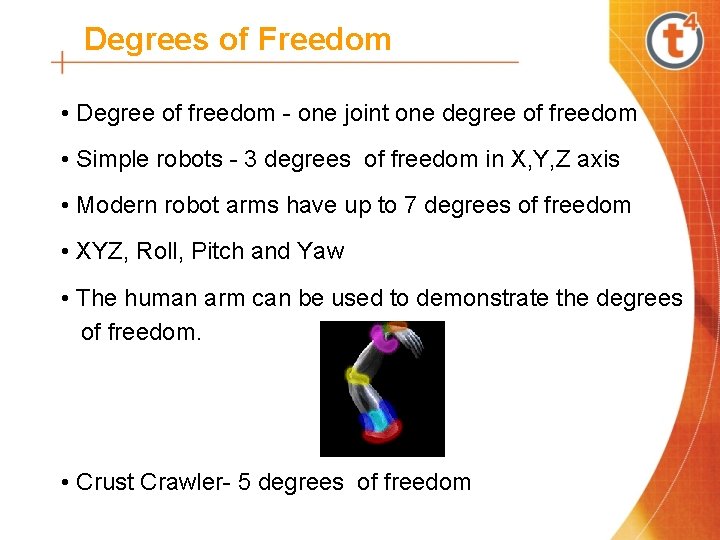 Degrees of Freedom

t4

• Degree of freedom - one joint one degree of freedom

• Simple robots - 3 degrees of freedom in X,Y,Z axis

• Modern robot arms have up to 7 degrees of freedom

• XYZ, Roll, Pitch and Yaw

• The human arm can be used to demonstrate the degrees of freedom.

• Crust Crawler- 5 degrees of freedom